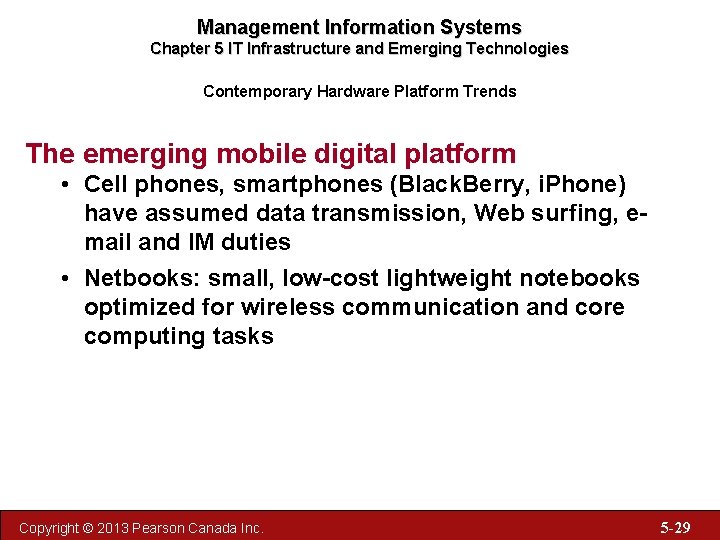 Management Information Systems
Chapter 5 IT Infrastructure and Emerging Technologies

Contemporary Hardware Platform Trends

The emerging mobile digital platform

• Cell phones, smartphones (BlackBerry, iPhone) have assumed data transmission, Web surfing, e-mail and IM duties

• Netbooks: small, low-cost lightweight notebooks optimized for wireless communication and core computing tasks

Copyright © 2013 Pearson Canada Inc.

5-29